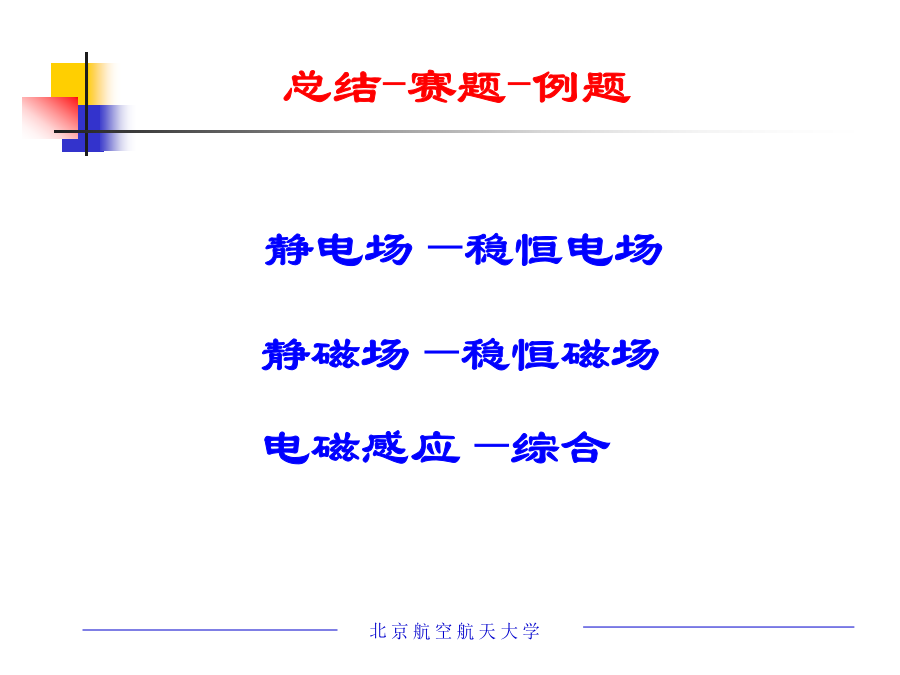 总结-赛题-例题

静电场 —稳恒电场

静磁场 —稳恒磁场

电磁感应 —综合

北京航空航天大学